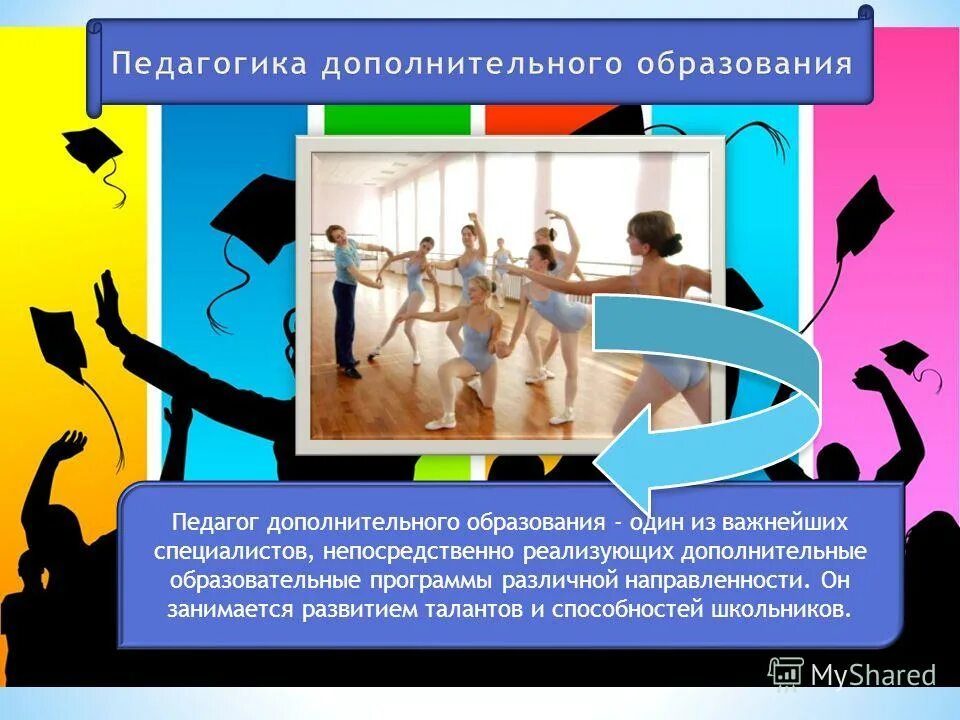 Педагогика дополнительного образования

Педагог дополнительного образования - один из важнейших специалистов, непосредственно реализующих дополнительные образовательные программы различной направленности. Он занимается развитием талантов и способностей школьников.

MyShared